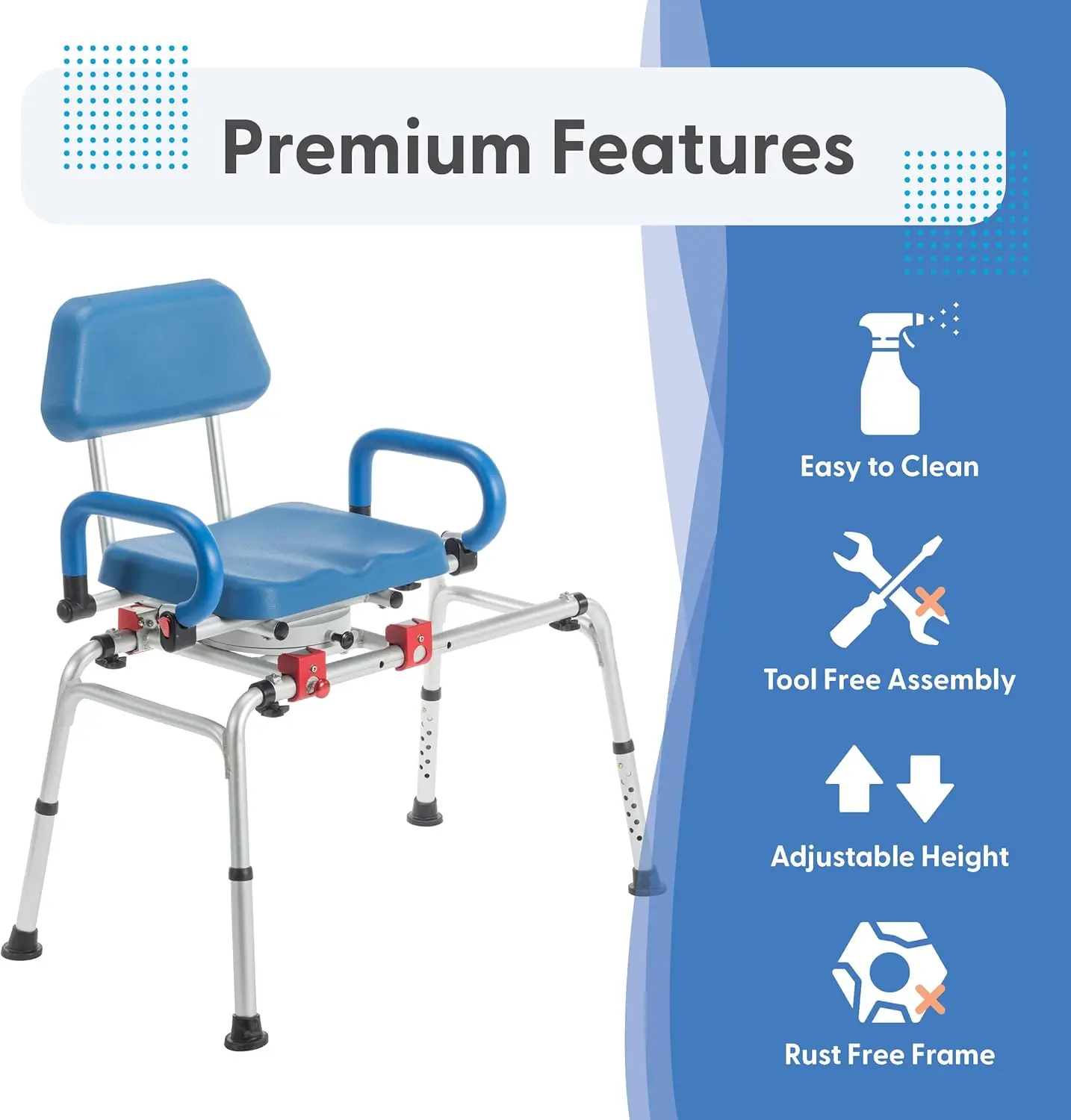 Premium Features

Easy to Clean

Tool Free Assembly

Adjustable Height

Rust Free Frame